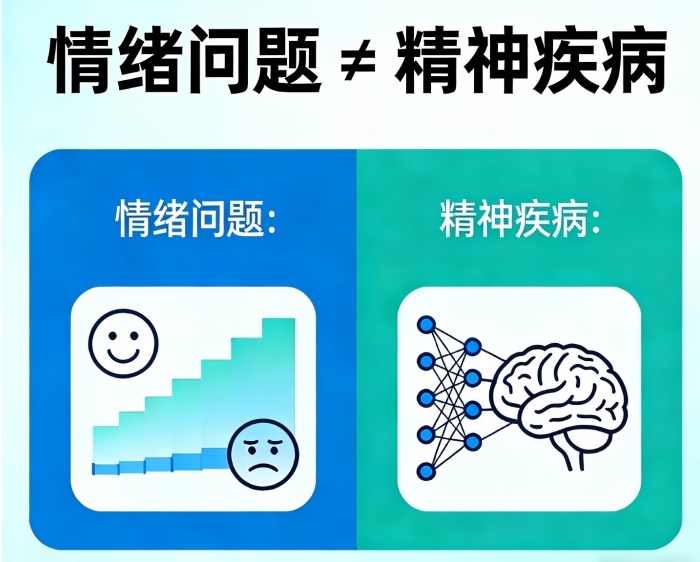 情绪问题 ≠ 精神疾病

情绪问题:

精神疾病: